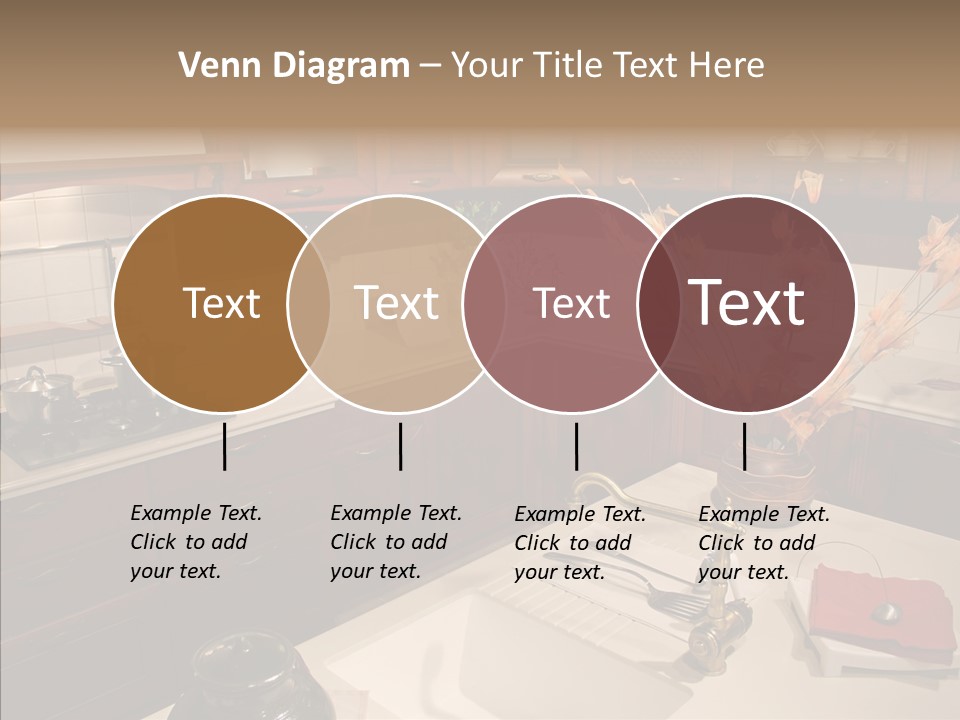 Venn Diagram – Your Title Text Here

Text

Text

Text

Text

Example Text. Click to add your text.

Example Text. Click to add your text.

Example Text. Click to add your text.

Example Text. Click to add your text.